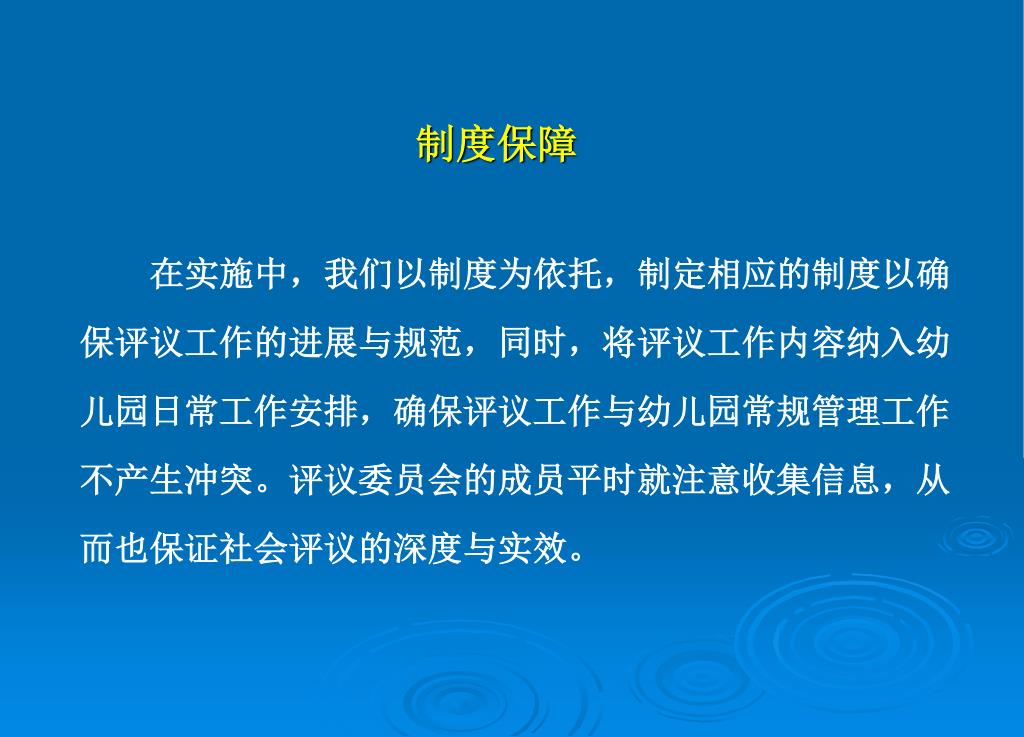 制度保障

在实施中，我们以制度为依托，制定相应的制度以确保评议工作的进展与规范，同时，将评议工作内容纳入幼儿园日常工作安排，确保评议工作与幼儿园常规管理工作不产生冲突。评议委员会的成员平时就注意收集信息，从而也保证社会评议的深度与实效。